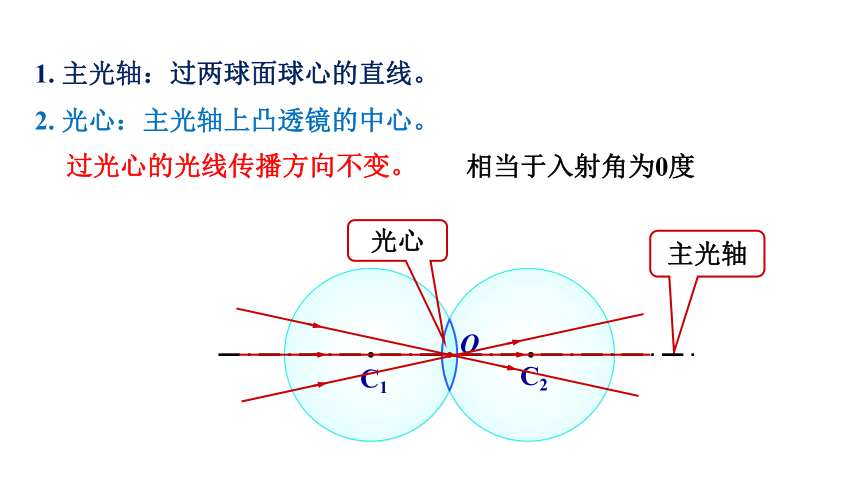 1. 主光轴：过两球面球心的直线。

2. 光心：主光轴上凸透镜的中心。

过光心的光线传播方向不变。　　相当于入射角为0度

光心

主光轴

$O$

$C_1$

$C_2$